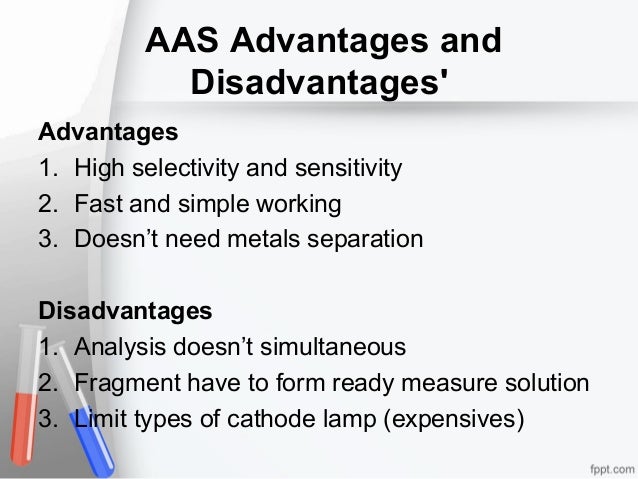 AAS Advantages and Disadvantages'

Advantages
1. High selectivity and sensitivity
2. Fast and simple working
3. Doesn't need metals separation

Disadvantages
1. Analysis doesn't simultaneous
2. Fragment have to form ready measure solution
3. Limit types of cathode lamp (expensives)

fppt.com